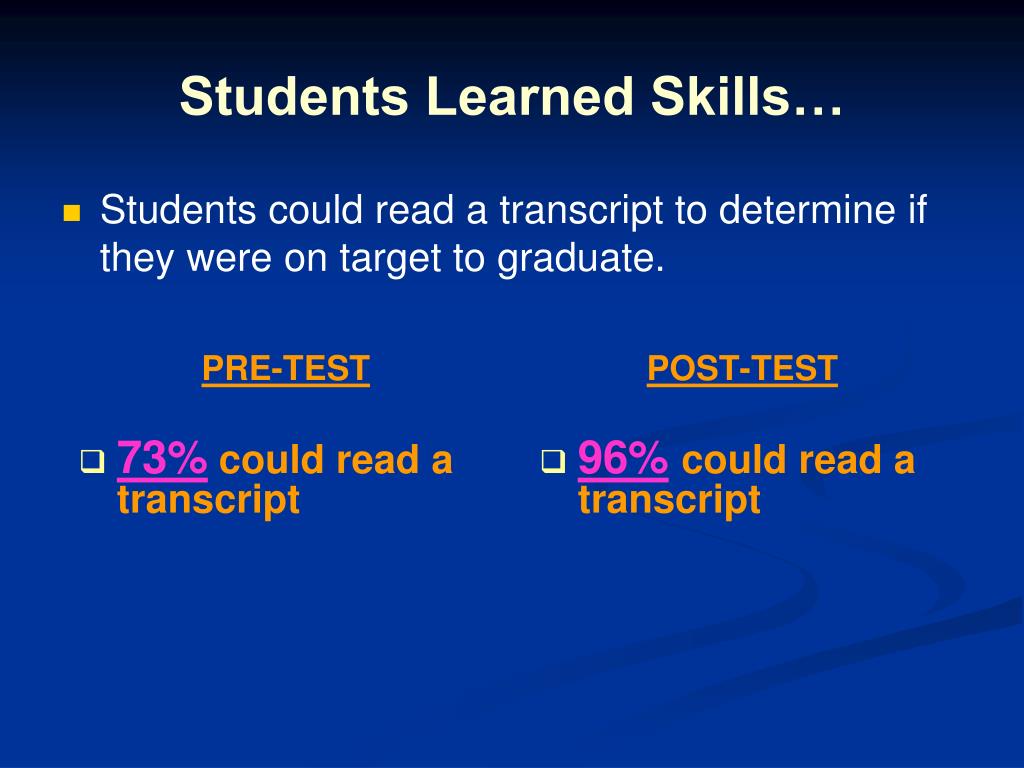 Students Learned Skills…

Students could read a transcript to determine if they were on target to graduate.

PRE-TEST

73% could read a transcript

POST-TEST

96% could read a transcript